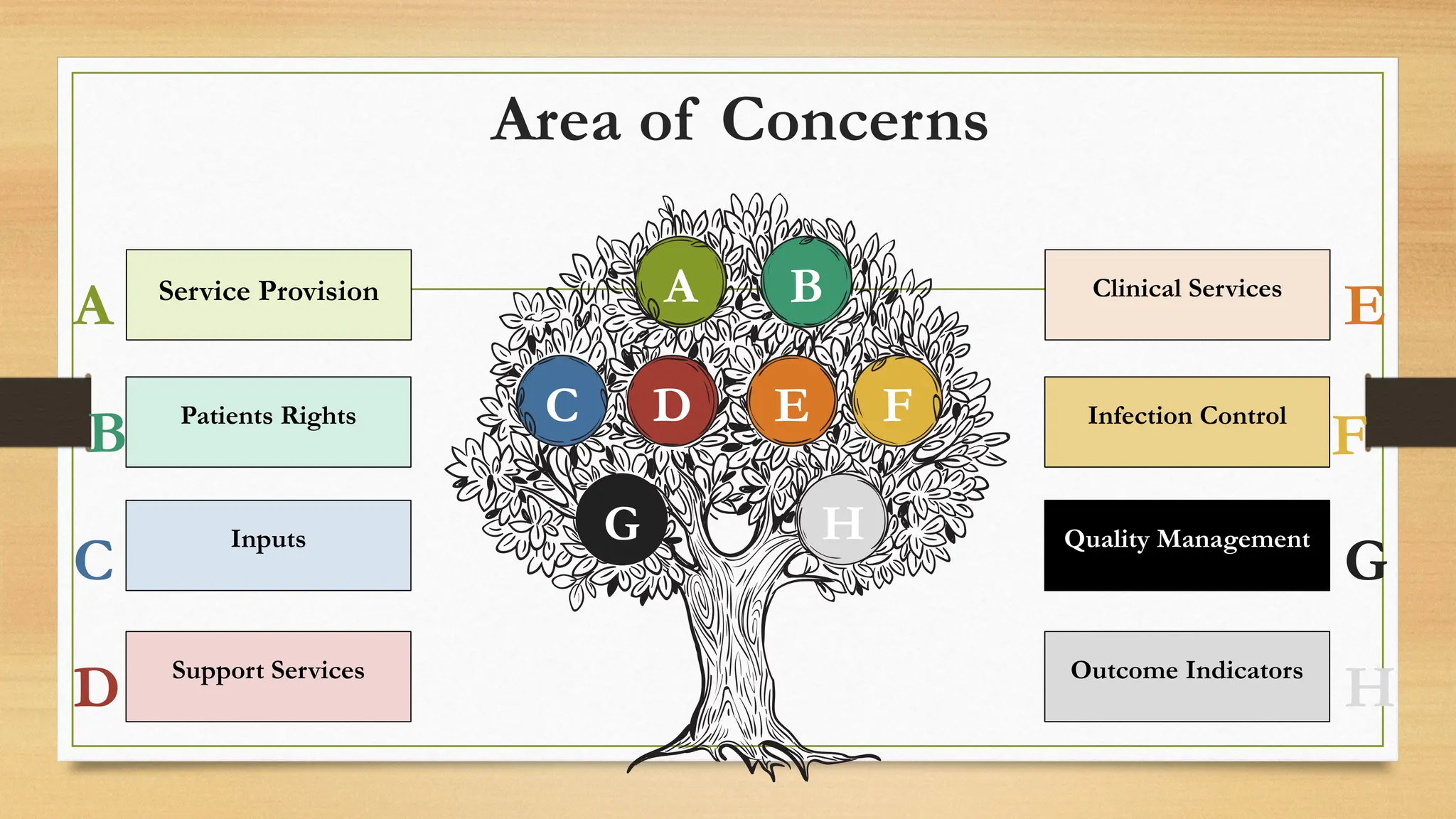 Area of Concerns

A Service Provision

B Patients Rights

C Inputs

D Support Services

A B

C D E F

G H

Clinical Services E

Infection Control F

Quality Management G

Outcome Indicators H